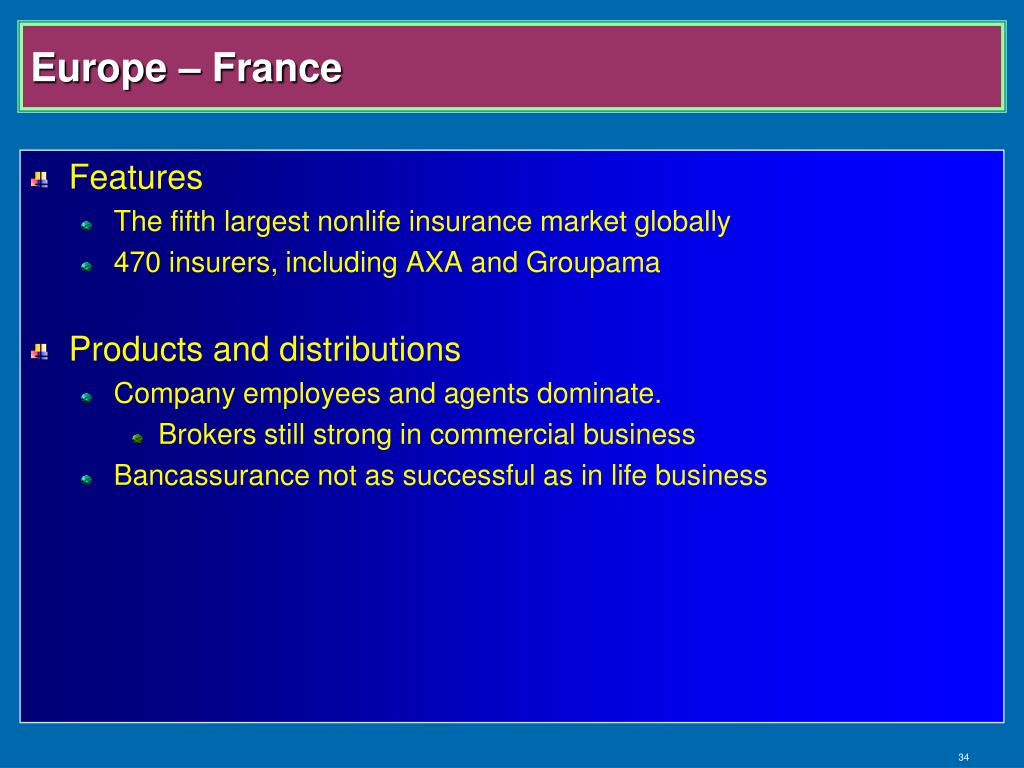 Europe – France

Features
The fifth largest nonlife insurance market globally
470 insurers, including AXA and Groupama

Products and distributions
Company employees and agents dominate.
Brokers still strong in commercial business
Bancassurance not as successful as in life business

34